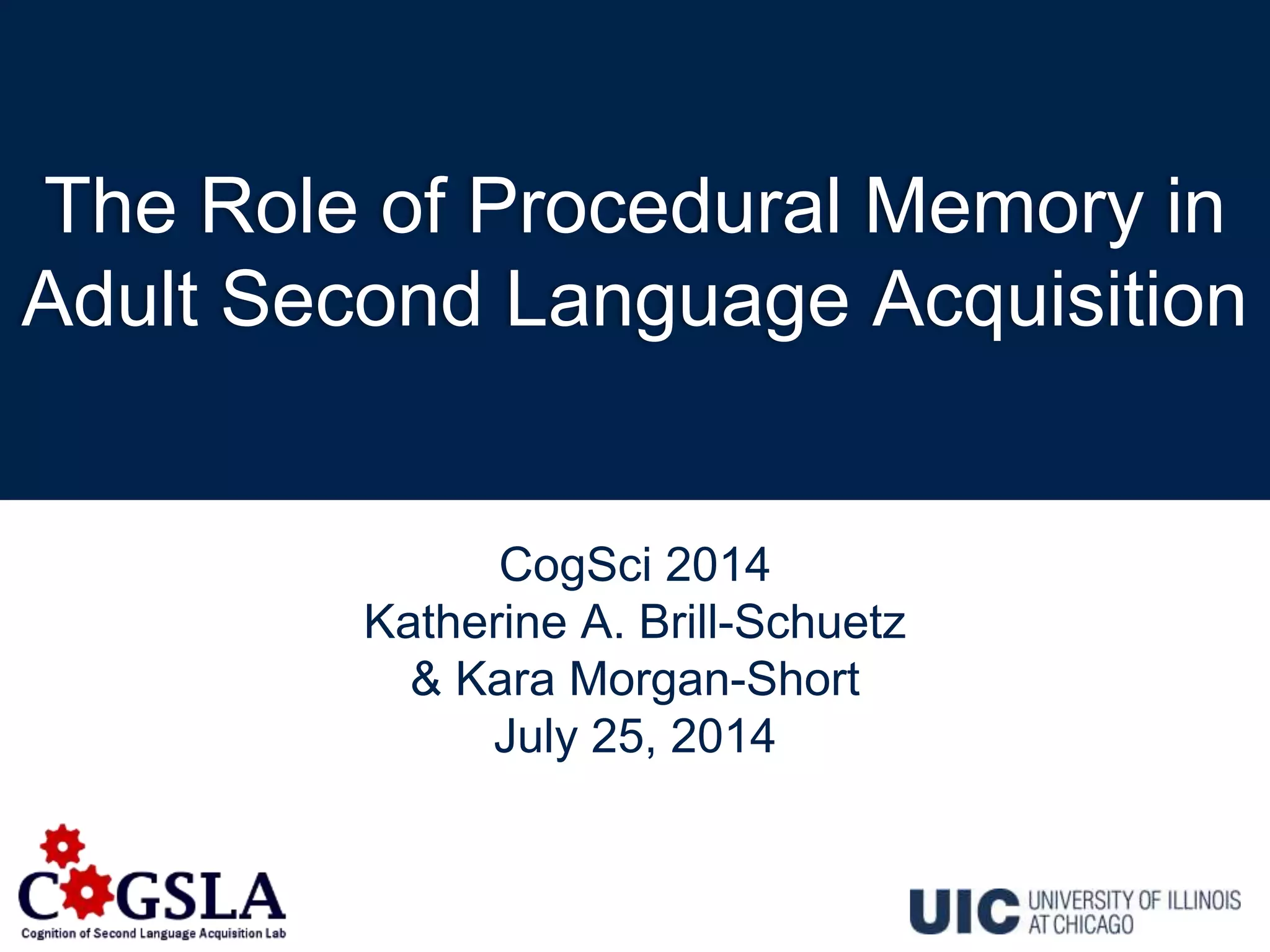 The Role of Procedural Memory in Adult Second Language Acquisition

CogSci 2014
Katherine A. Brill-Schuetz
& Kara Morgan-Short
July 25, 2014

COGSLA
Cognition of Second Language Acquisition Lab

UIC UNIVERSITY OF ILLINOIS AT CHICAGO